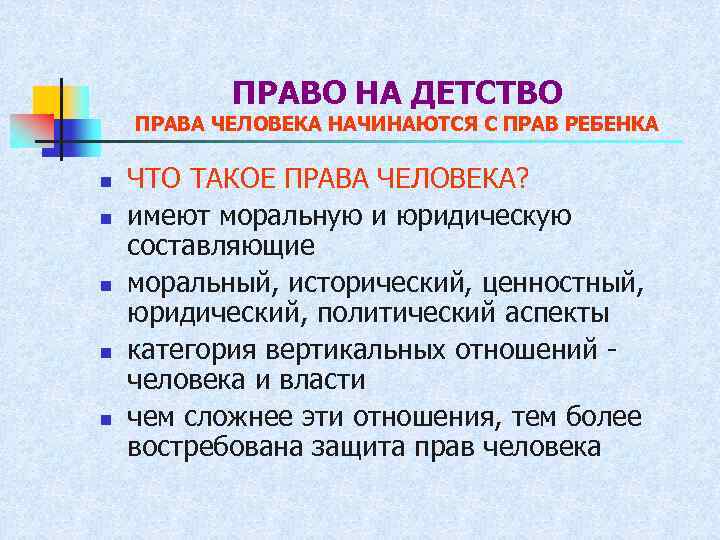 ПРАВО НА ДЕТСТВО
ПРАВА ЧЕЛОВЕКА НАЧИНАЮТСЯ С ПРАВ РЕБЕНКА

- ЧТО ТАКОЕ ПРАВА ЧЕЛОВЕКА?
- имеют моральную и юридическую составляющие
- моральный, исторический, ценностный, юридический, политический аспекты
- категория вертикальных отношений - человека и власти
- чем сложнее эти отношения, тем более востребована защита прав человека